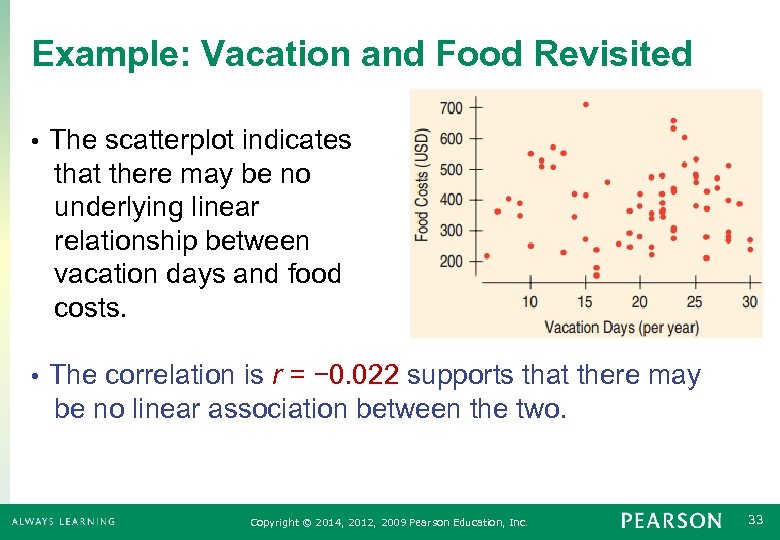 Example: Vacation and Food Revisited

• The scatterplot indicates that there may be no underlying linear relationship between vacation days and food costs.

700
600
500
400
300
200
Food Costs (USD)
10
15
20
25
30
Vacation Days (per year)

• The correlation is $r = -0.022$ supports that there may be no linear association between the two.

ALWAYS LEARNING
Copyright © 2014, 2012, 2009 Pearson Education, Inc.
PEARSON
33